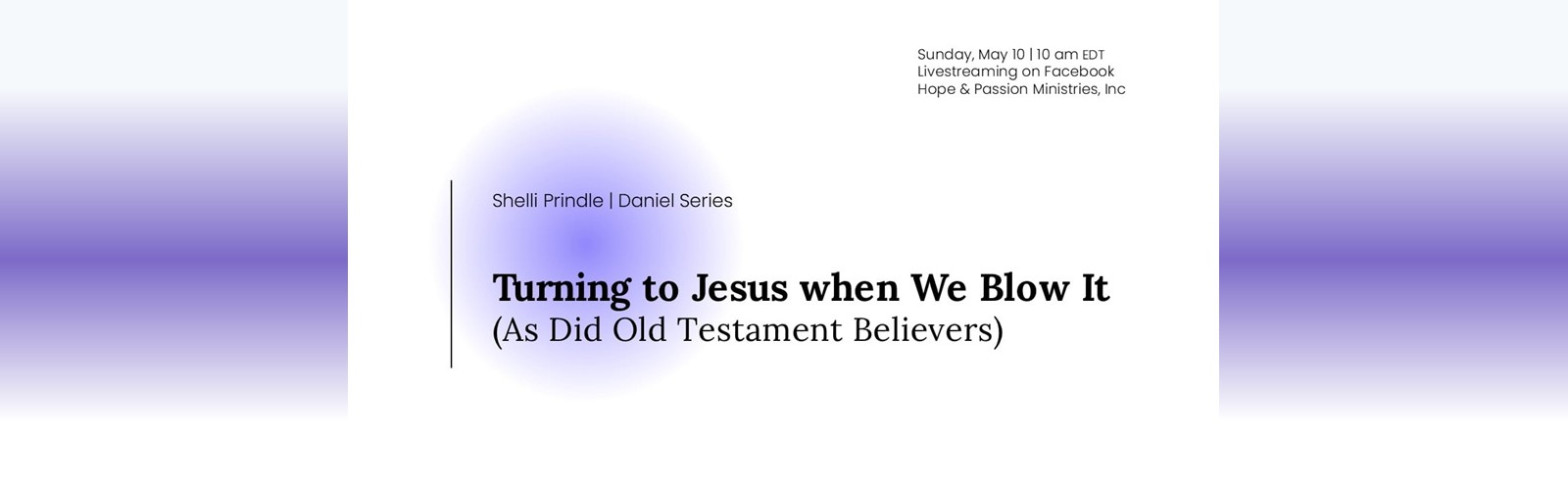 Sunday, May 10 | 10 am EDT
Livestreaming on Facebook
Hope & Passion Ministries, Inc

Shelli Prindle | Daniel Series

Turning to Jesus when We Blow It
(As Did Old Testament Believers)